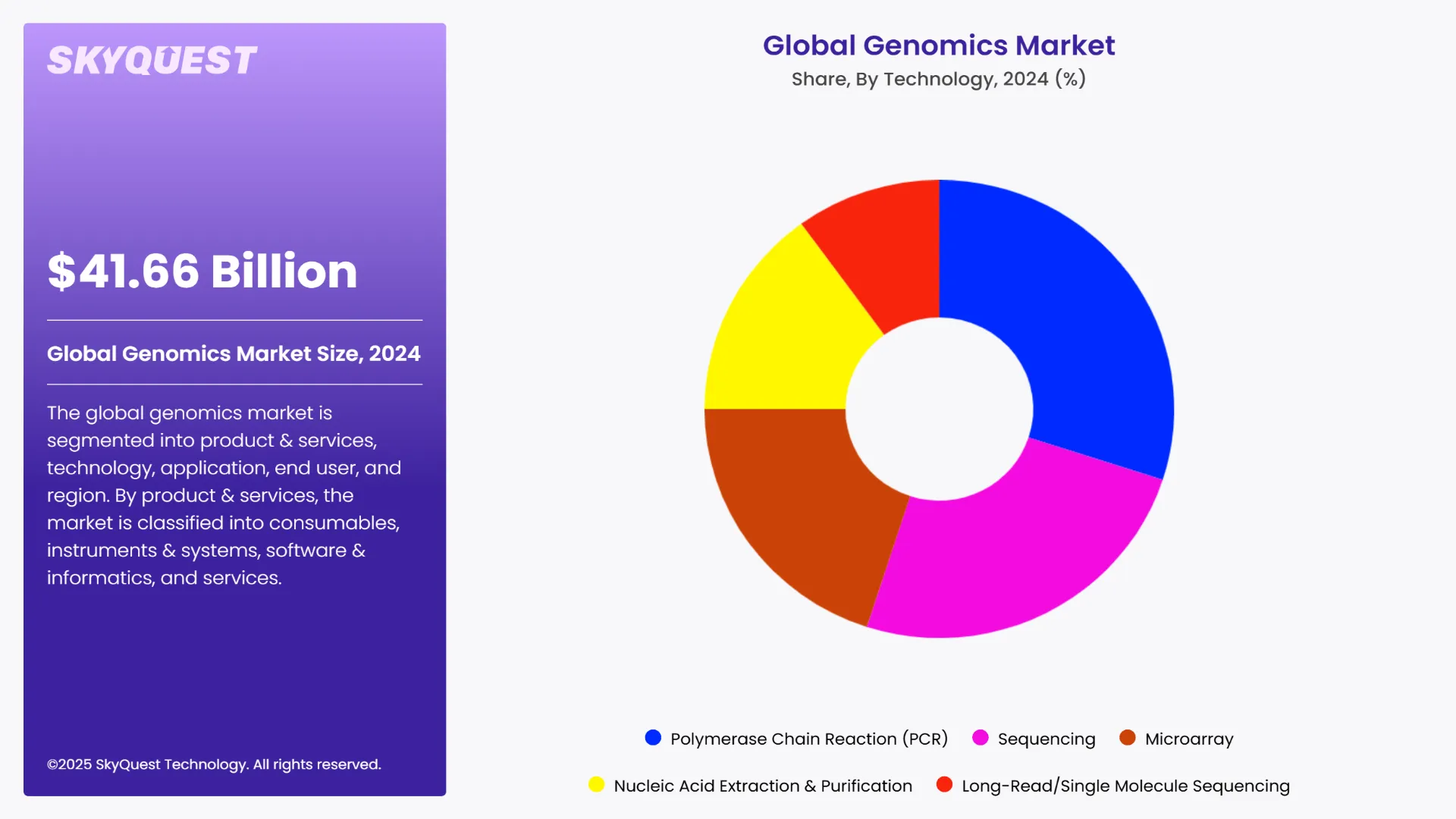 SKYQUEST

$41.66 Billion

Global Genomics Market Size, 2024

The global genomics market is segmented into product & services, technology, application, end user, and region. By product & services, the market is classified into consumables, instruments & systems, software & informatics, and services.

©2025 SkyQuest Technology. All rights reserved.

Global Genomics Market

Share, By Technology, 2024 (%)

Polymerase Chain Reaction (PCR)
Sequencing
Microarray
Nucleic Acid Extraction & Purification
Long-Read/Single Molecule Sequencing